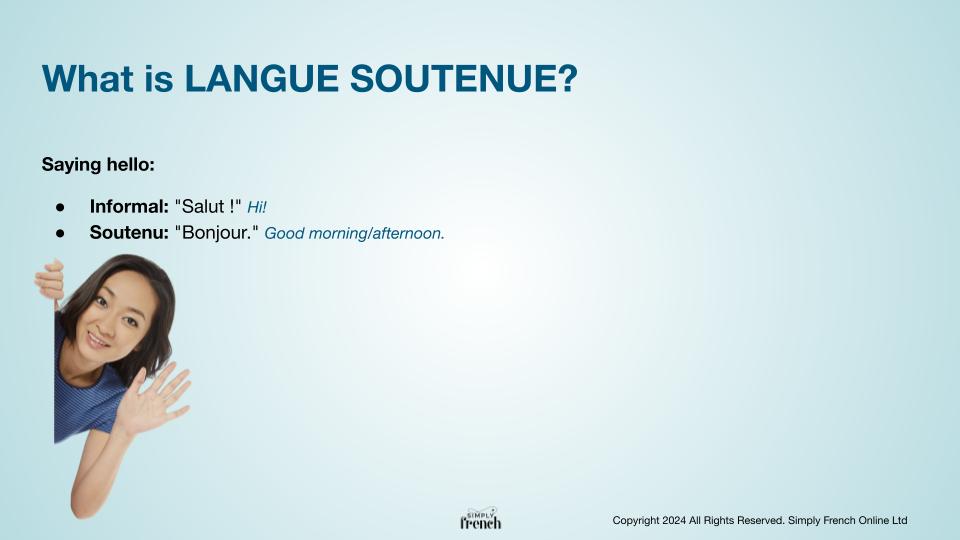 What is LANGUE SOUTENUE?

Saying hello:

● Informal: "Salut !" Hi!
● Soutenu: "Bonjour." Good morning/afternoon.

SIMPLY french

Copyright 2024 All Rights Reserved. Simply French Online Ltd